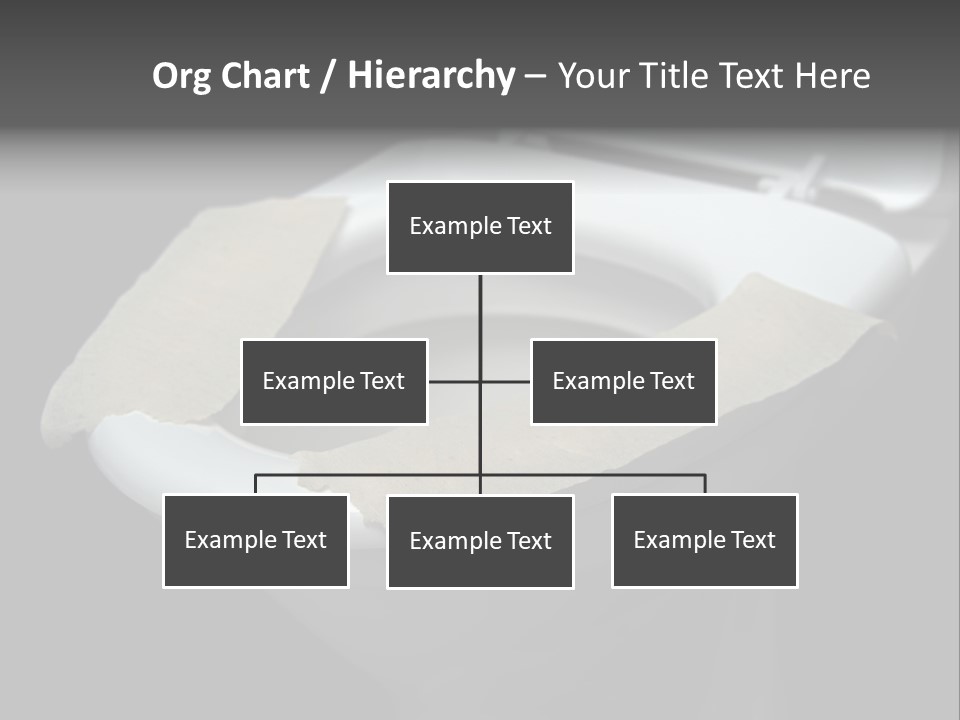 Org Chart / Hierarchy – Your Title Text Here

Example Text

Example Text

Example Text

Example Text

Example Text

Example Text